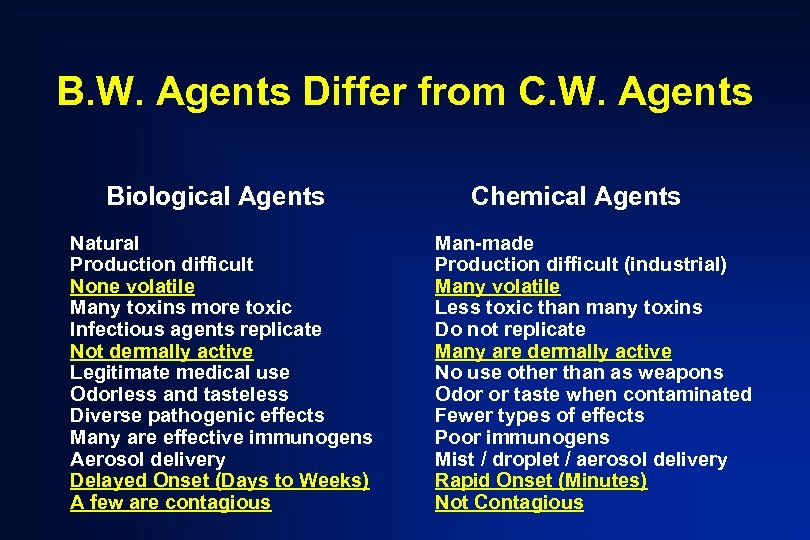 B.W. Agents Differ from C.W. Agents

Biological Agents

Natural
Production difficult
None volatile
Many toxins more toxic
Infectious agents replicate
Not dermally active
Legitimate medical use
Odorless and tasteless
Diverse pathogenic effects
Many are effective immunogens
Aerosol delivery
Delayed Onset (Days to Weeks)
A few are contagious

Chemical Agents

Man-made
Production difficult (industrial)
Many volatile
Less toxic than many toxins
Do not replicate
Many are dermally active
No use other than as weapons
Odor or taste when contaminated
Fewer types of effects
Poor immunogens
Mist / droplet / aerosol delivery
Rapid Onset (Minutes)
Not Contagious